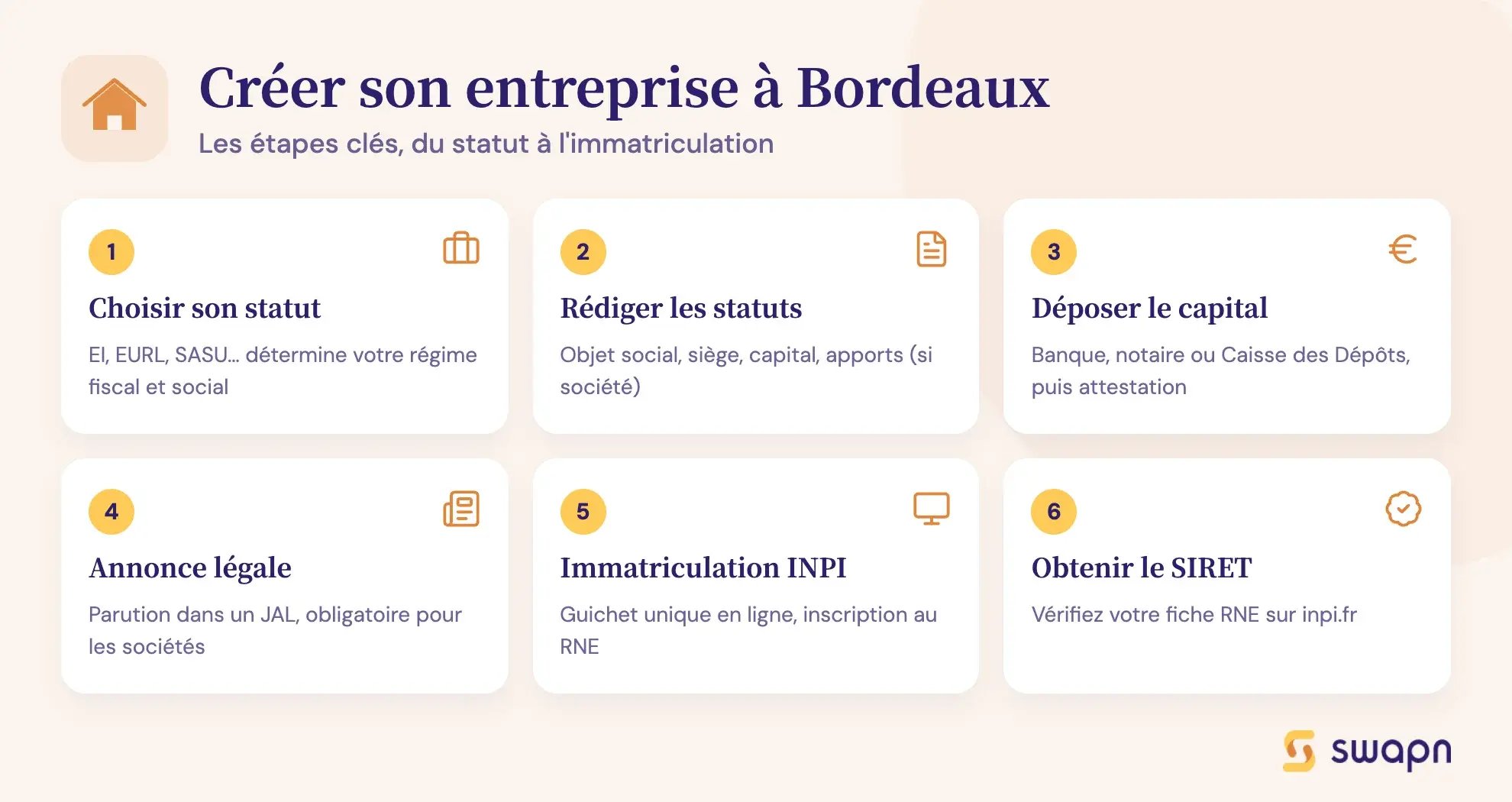 Créer son entreprise à Bordeaux
Les étapes clés, du statut à l'immatriculation

1
Choisir son statut
EI, EURL, SASU... détermine votre régime fiscal et social

2
Rédiger les statuts
Objet social, siège, capital, apports (si société)

3
Déposer le capital
Banque, notaire ou Caisse des Dépôts, puis attestation

4
Annonce légale
Parution dans un JAL, obligatoire pour les sociétés

5
Immatriculation INPI
Guichet unique en ligne, inscription au RNE

6
Obtenir le SIRET
Vérifiez votre fiche RNE sur inpi.fr

swapn